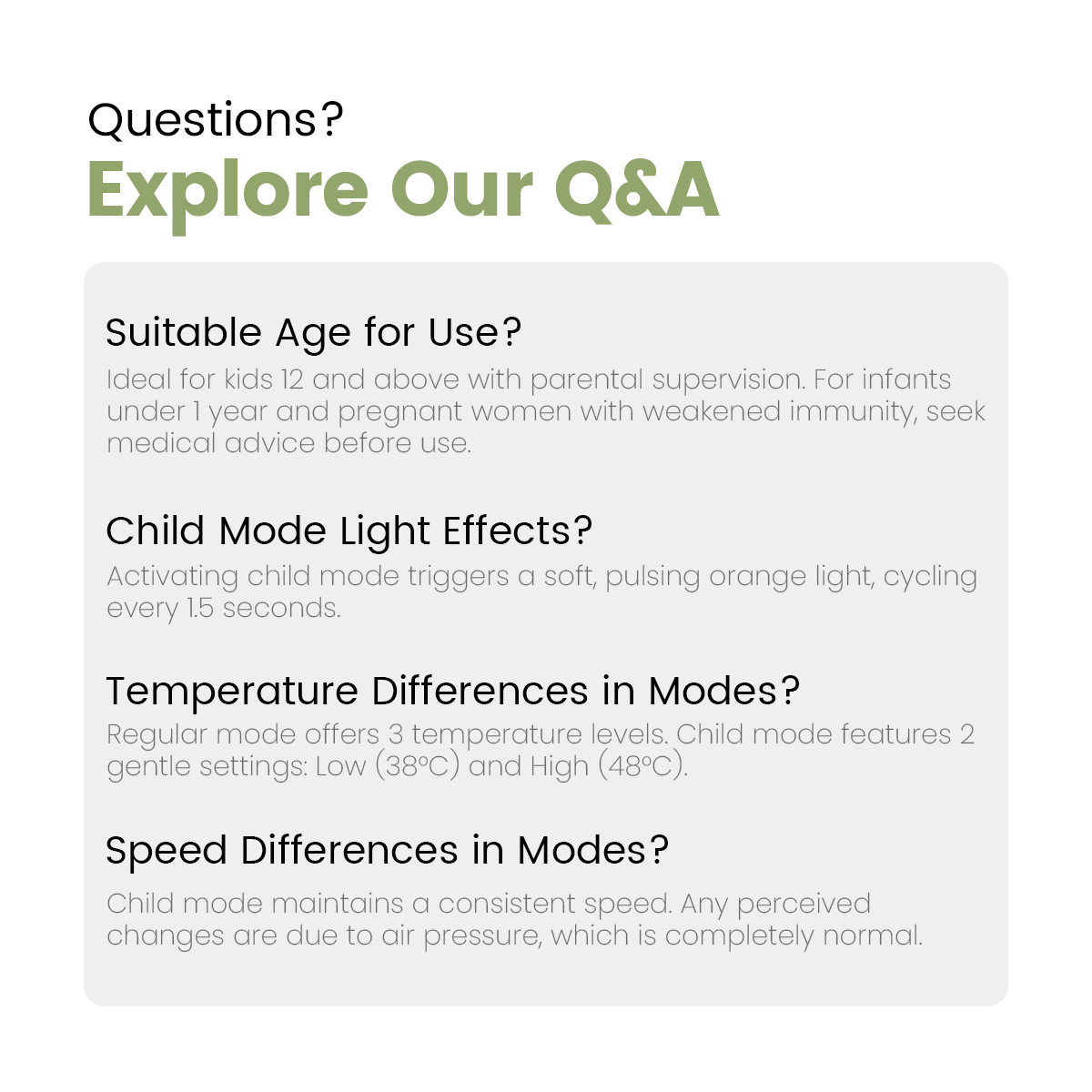 Questions?
Explore Our Q&A

Suitable Age for Use?
Ideal for kids 12 and above with parental supervision. For infants under 1 year and pregnant women with weakened immunity, seek medical advice before use.

Child Mode Light Effects?
Activating child mode triggers a soft, pulsing orange light, cycling every 1.5 seconds.

Temperature Differences in Modes?
Regular mode offers 3 temperature levels. Child mode features 2 gentle settings: Low (38°C) and High (48°C).

Speed Differences in Modes?
Child mode maintains a consistent speed. Any perceived changes are due to air pressure, which is completely normal.